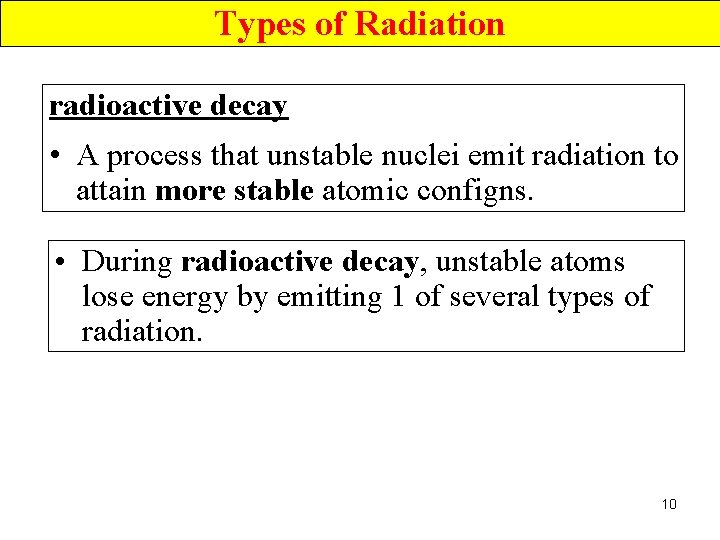 Types of Radiation

radioactive decay

• A process that unstable nuclei emit radiation to attain more stable atomic configns.

• During radioactive decay, unstable atoms lose energy by emitting 1 of several types of radiation.

10